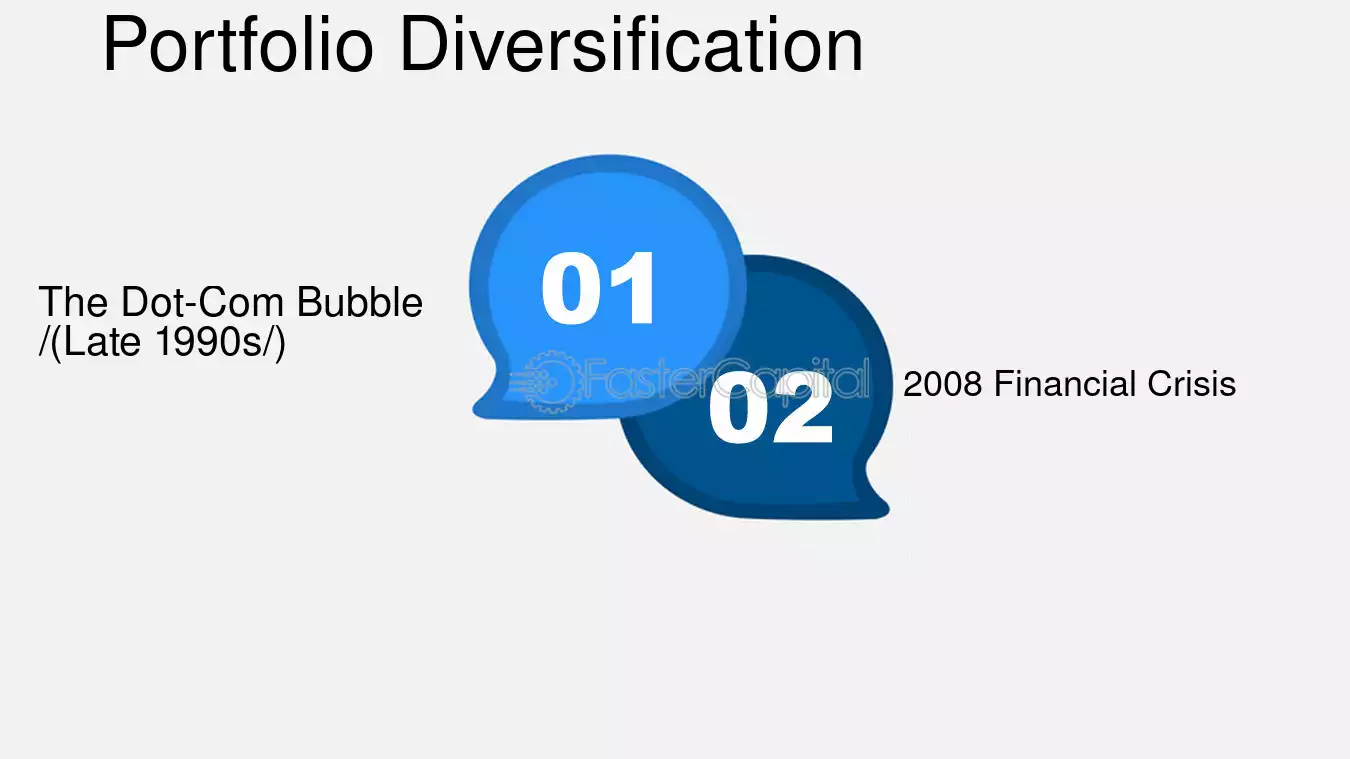 Portfolio Diversification

The Dot-Com Bubble /(Late 1990s/)

01

02

2008 Financial Crisis

FasterCapital